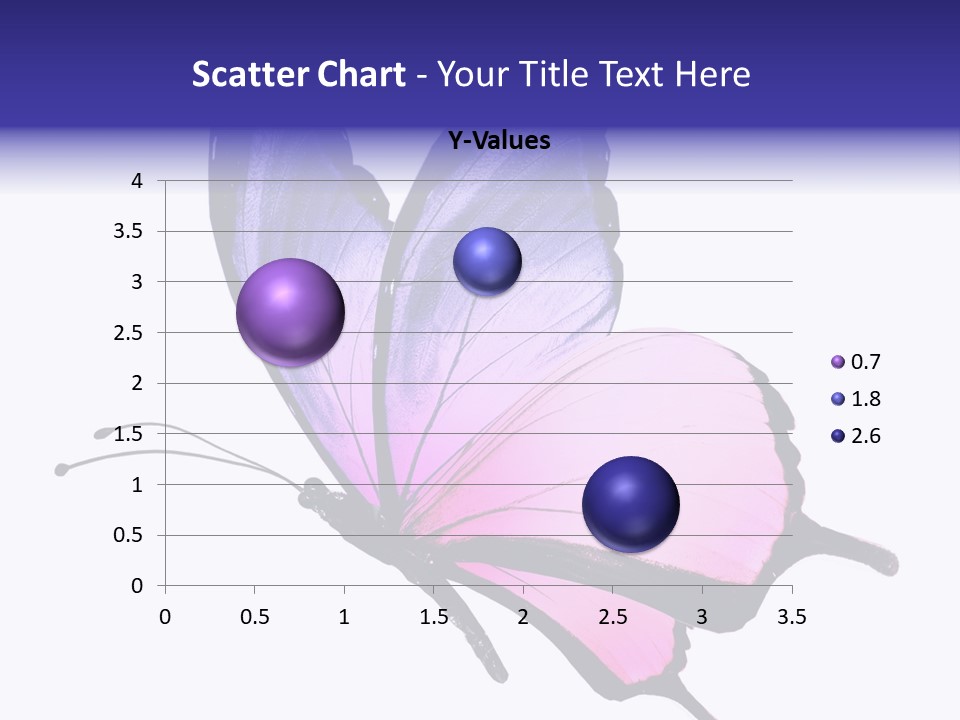 Scatter Chart - Your Title Text Here

Y-Values

4
3.5
3
2.5
2
1.5
1
0.5
0

0 0.5 1 1.5 2 2.5 3 3.5

0.7
1.8
2.6